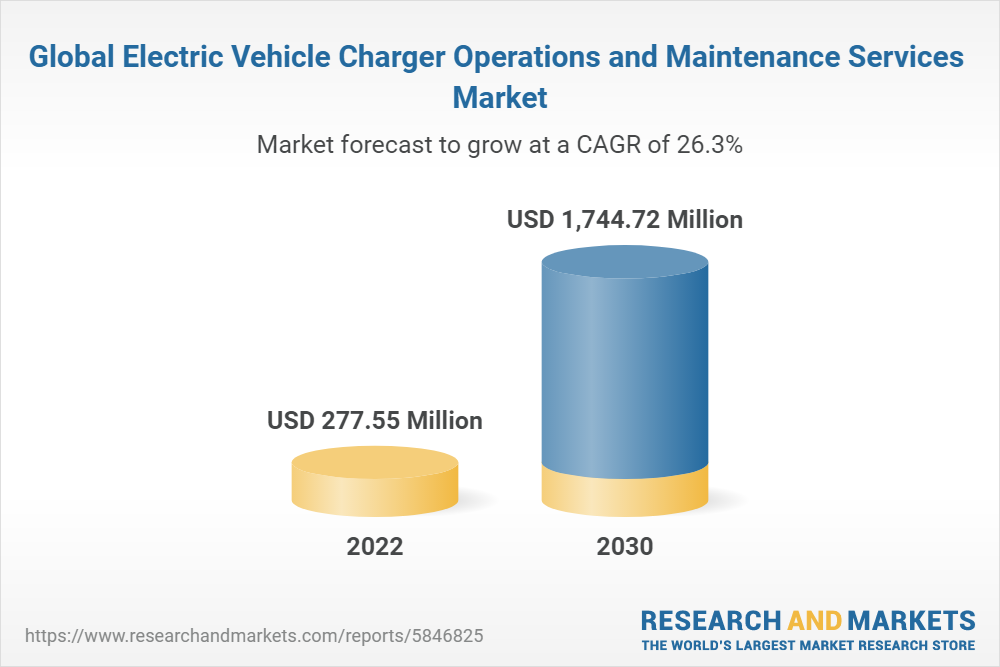 Global Electric Vehicle Charger Operations and Maintenance Services Market

Market forecast to grow at a CAGR of 26.3%

USD 1,744.72 Million

USD 277.55 Million

2022

2030

https://www.researchandmarkets.com/reports/5846825

RESEARCH AND MARKETS
THE WORLD'S LARGEST MARKET RESEARCH STORE